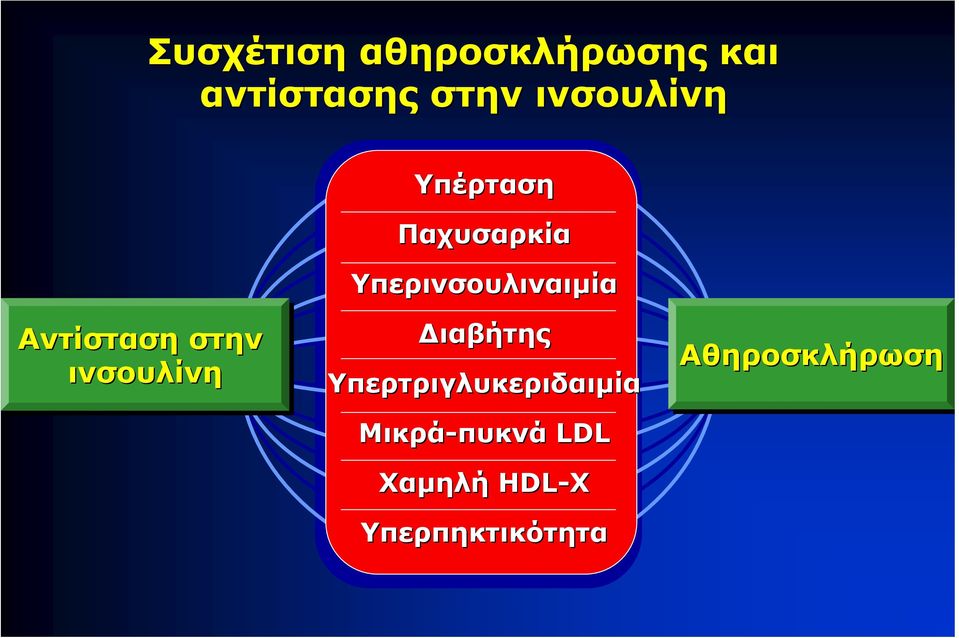 Συσχέτιση αθηροσκλήρωσης και αντίστασης στην ινσουλίνη

Αντίσταση στην ινσουλίνη

Υπέρταση
Παχυσαρκία
Υπερινσουλιναιμία
Διαβήτης
Υπερτριγλυκεριδαιμία
Μικρά-πυκνά LDL
Χαμηλή HDL-X
Υπερπηκτικότητα

Αθηροσκλήρωση